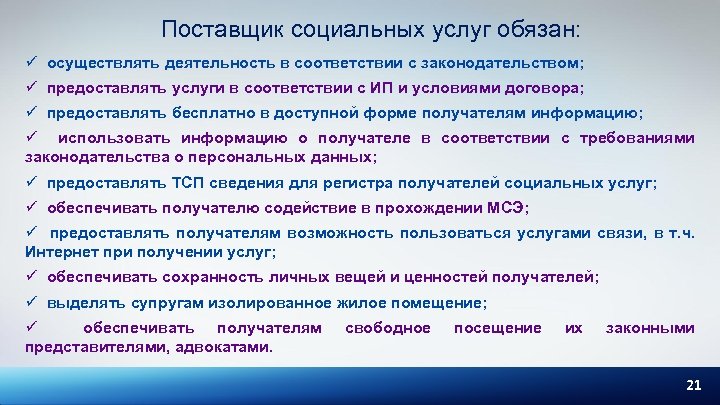 Поставщик социальных услуг обязан:

✓ осуществлять деятельность в соответствии с законодательством;

✓ предоставлять услуги в соответствии с ИП и условиями договора;

✓ предоставлять бесплатно в доступной форме получателям информацию;

✓ использовать информацию о получателе в соответствии с требованиями законодательства о персональных данных;

✓ предоставлять ТСП сведения для регистра получателей социальных услуг;

✓ обеспечивать получателю содействие в прохождении МСЭ;

✓ предоставлять получателям возможность пользоваться услугами связи, в т.ч. Интернет при получении услуг;

✓ обеспечивать сохранность личных вещей и ценностей получателей;

✓ выделять супругам изолированное жилое помещение;

✓ обеспечивать получателям свободное посещение их законными представителями, адвокатами.

21